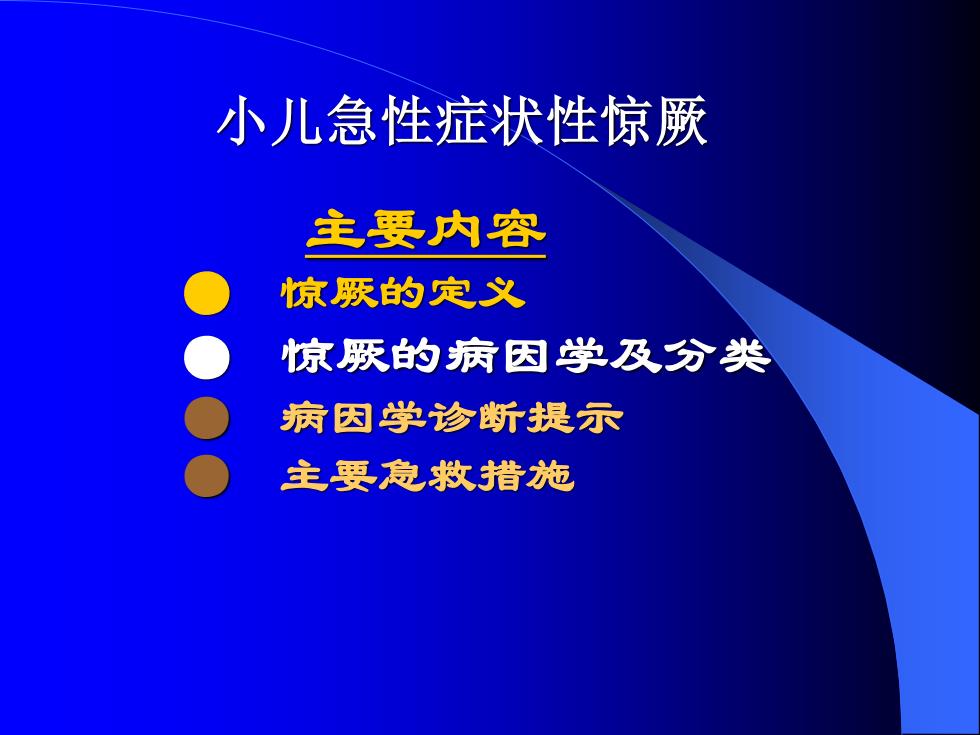 小儿急性症状性惊厥

主要内容

惊厥的定义

惊厥的病因学及分类

病因学诊断提示

主要急救措施